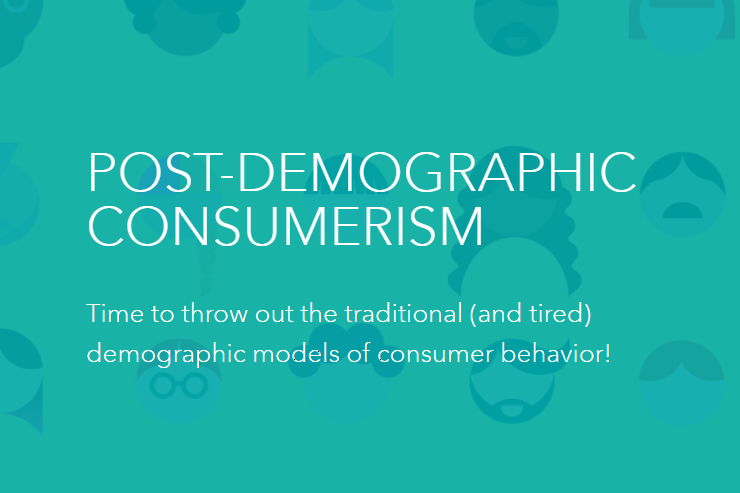 POST-DEMOGRAPHIC CONSUMERISM

Time to throw out the traditional (and tired) demographic models of consumer behavior!